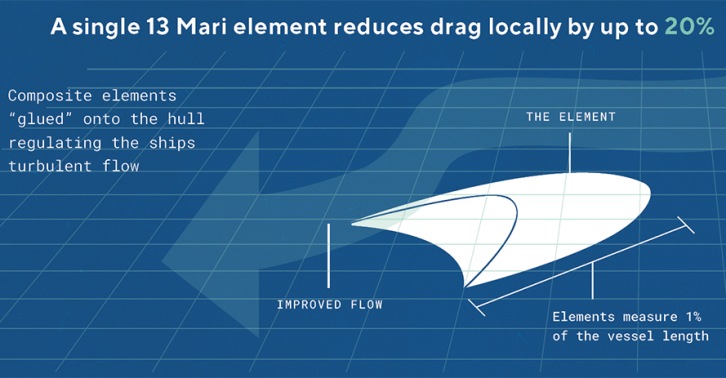 A single 13 Mari element reduces drag locally by up to 20%

Composite elements "glued" onto the hull regulating the ships turbulent flow

THE ELEMENT

IMPROVED FLOW

Elements measure 1% of the vessel length